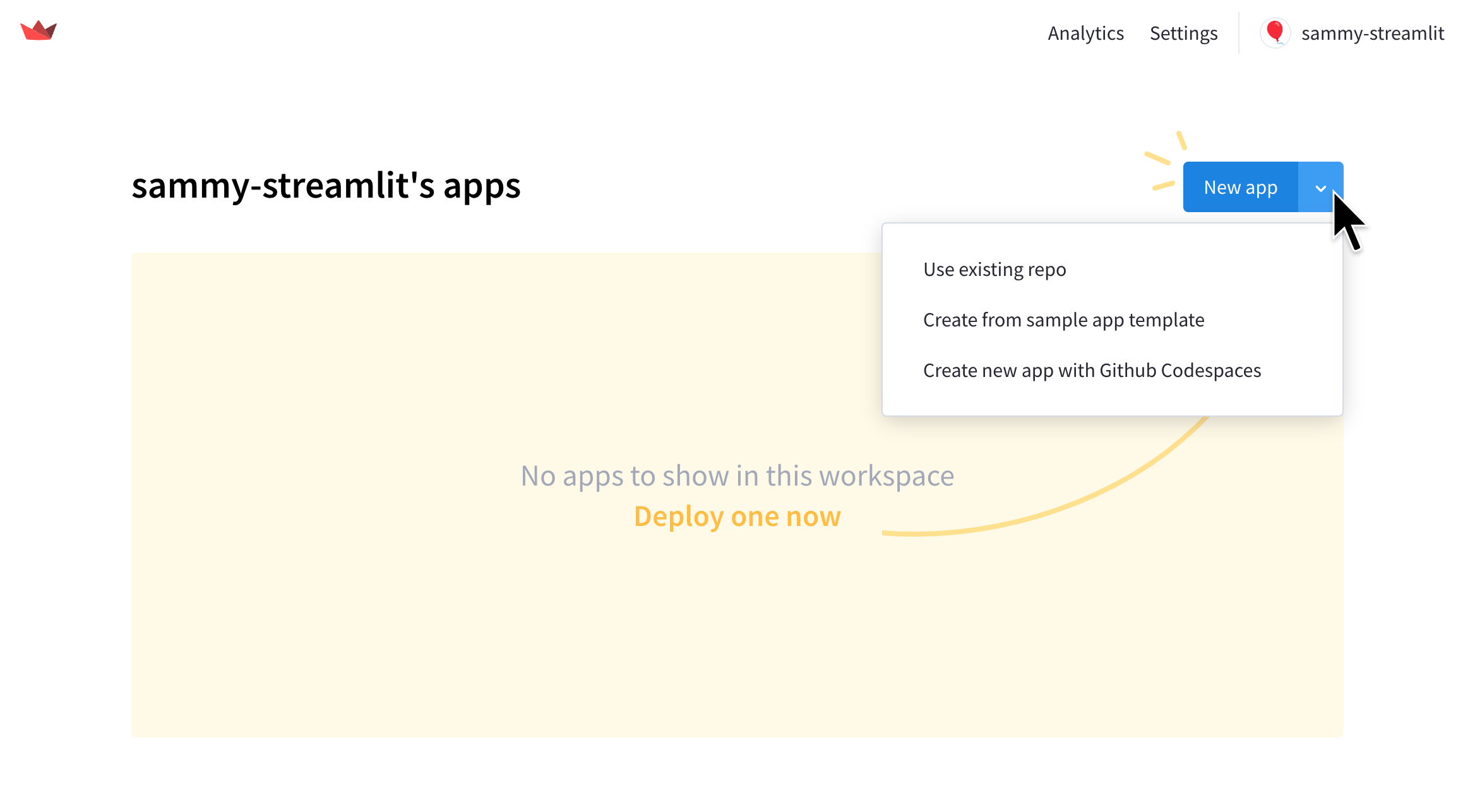 Analytics Settings sammy-streamlit

sammy-streamlit's apps

New app

Use existing repo

Create from sample app template

Create new app with Github Codespaces

No apps to show in this workspace

Deploy one now